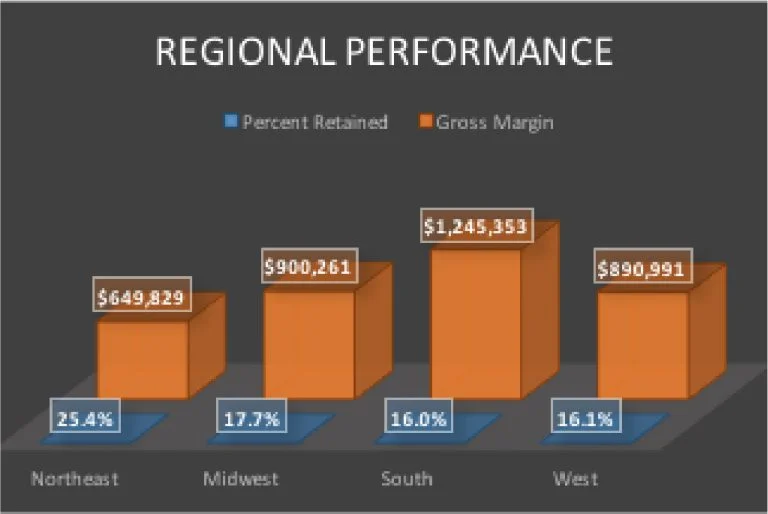 REGIONAL PERFORMANCE

Percent Retained Gross Margin

$649,829
$900,261
$1,245,353
$890,991

25.4%
17.7%
16.0%
16.1%

Northeast Midwest South West